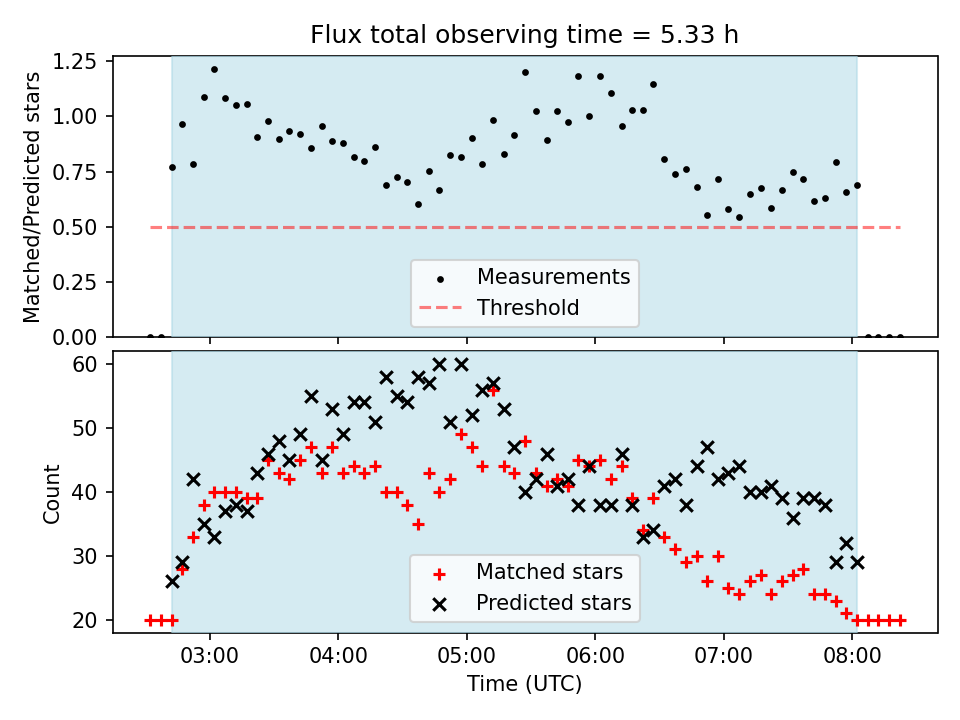 Flux total observing time = 5.33 h

Matched/Predicted stars

1.25
1.00
0.75
0.50
0.25
0.00

Measurements
Threshold

Count

60
50
40
30
20

Matched stars
Predicted stars

03:00
04:00
05:00
06:00
07:00
08:00

Time (UTC)